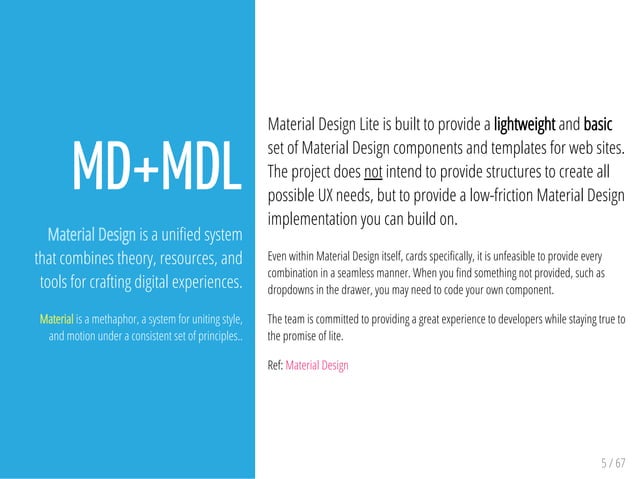 MD+MDL

Material Design is a unified system that combines theory, resources, and tools for crafting digital experiences.

Material is a methaphor, a system for uniting style, and motion under a consistent set of principles..

Material Design Lite is built to provide a lightweight and basic set of Material Design components and templates for web sites. The project does not intend to provide structures to create all possible UX needs, but to provide a low-friction Material Design implementation you can build on.

Even within Material Design itself, cards specifically, it is unfeasible to provide every combination in a seamless manner. When you find something not provided, such as dropdowns in the drawer, you may need to code your own component.

The team is committed to providing a great experience to developers while staying true to the promise of lite.

Ref: Material Design

5 / 67